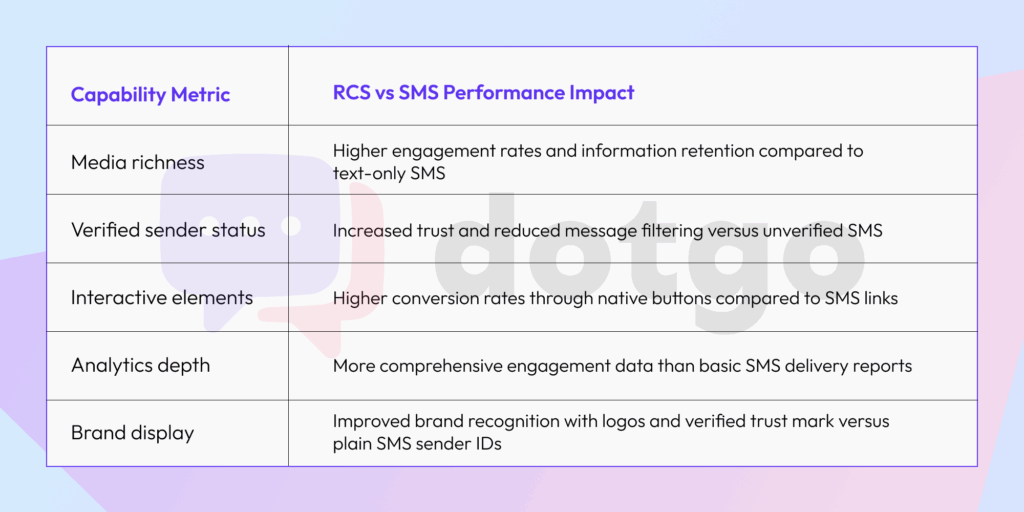 | Capability Metric | RCS vs SMS Performance Impact |
|---|---|
| Media richness | Higher engagement rates and information retention compared to text-only SMS |
| Verified sender status | Increased trust and reduced message filtering versus unverified SMS |
| Interactive elements | Higher conversion rates through native buttons compared to SMS links |
| Analytics depth | More comprehensive engagement data than basic SMS delivery reports |
| Brand display | Improved brand recognition with logos and verified trust mark versus plain SMS sender IDs |

dotgo